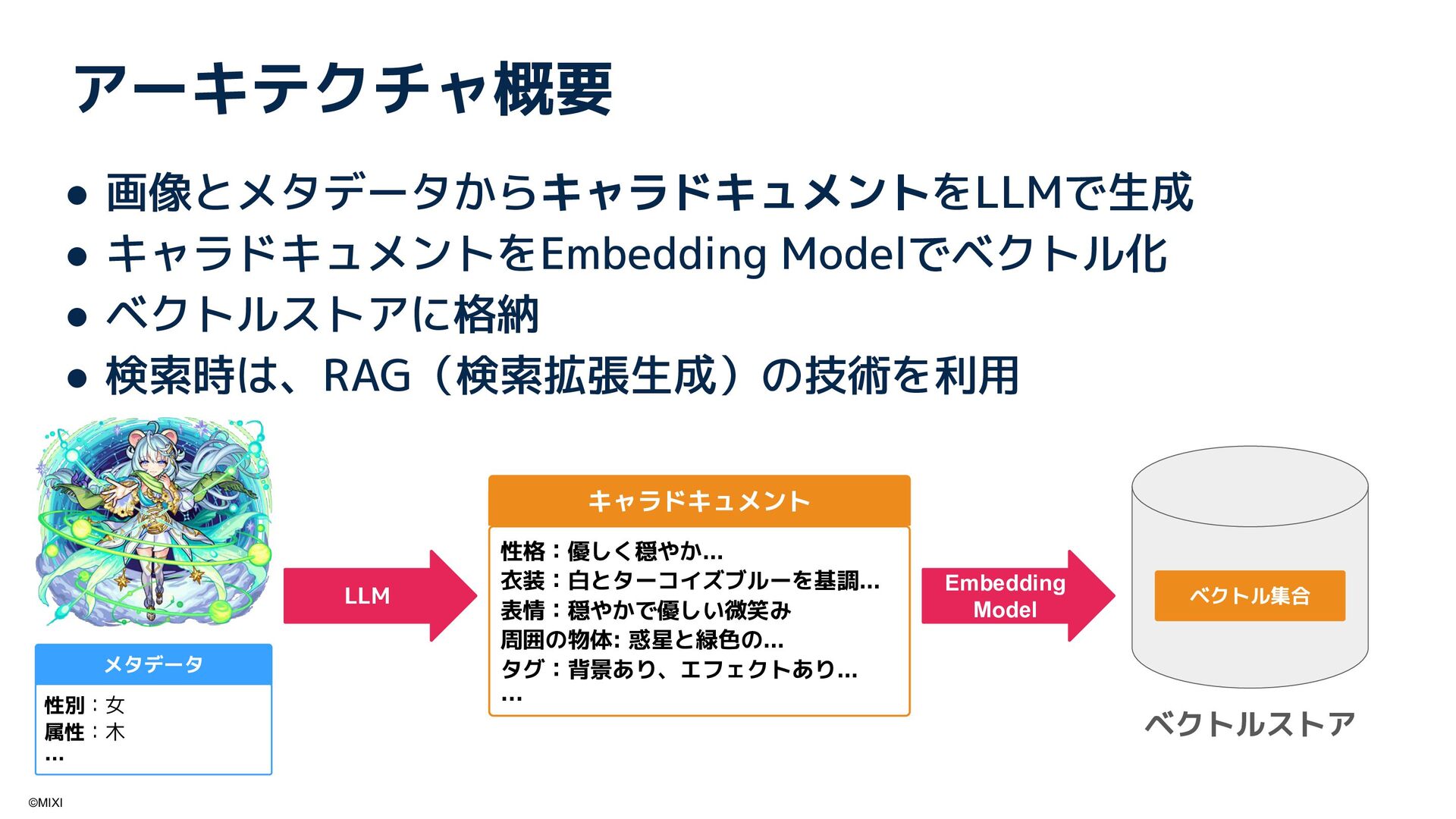 アーキテクチャ概要

● 画像とメタデータからキャラドキュメントをLLMで生成
● キャラドキュメントをEmbedding Modelでベクトル化
● ベクトルストアに格納
● 検索時は、RAG（検索拡張生成）の技術を利用

メタデータ

性別：女
属性：木
...

LLM

キャラドキュメント

性格：優しく穏やか...
衣装：白とターコイズブルーを基調...
表情：穏やかで優しい微笑み
周囲の物体: 惑星と緑色の...
タグ：背景あり、エフェクトあり...
...

Embedding Model

ベクトル集合

ベクトルストア

©MIXI